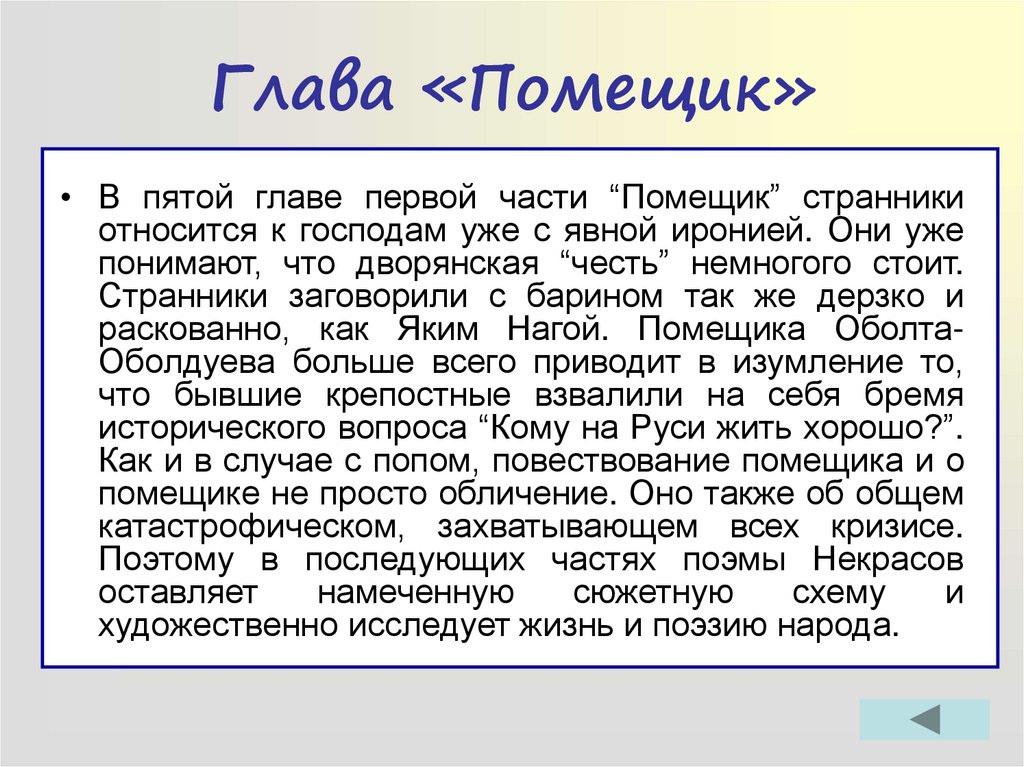 Глава «Помещик»

• В пятой главе первой части “Помещик” странники относится к господам уже с явной иронией. Они уже понимают, что дворянская “честь” немногого стоит. Странники заговорили с барином так же дерзко и раскованно, как Яким Нагой. Помещика Оболта-Оболдуева больше всего приводит в изумление то, что бывшие крепостные взвалили на себя бремя исторического вопроса “Кому на Руси жить хорошо?”. Как и в случае с попом, повествование помещика и о помещике не просто обличение. Оно также об общем катастрофическом, захватывающем всех кризисе. Поэтому в последующих частях поэмы Некрасов оставляет намеченную сюжетную схему и художественно исследует жизнь и поэзию народа.